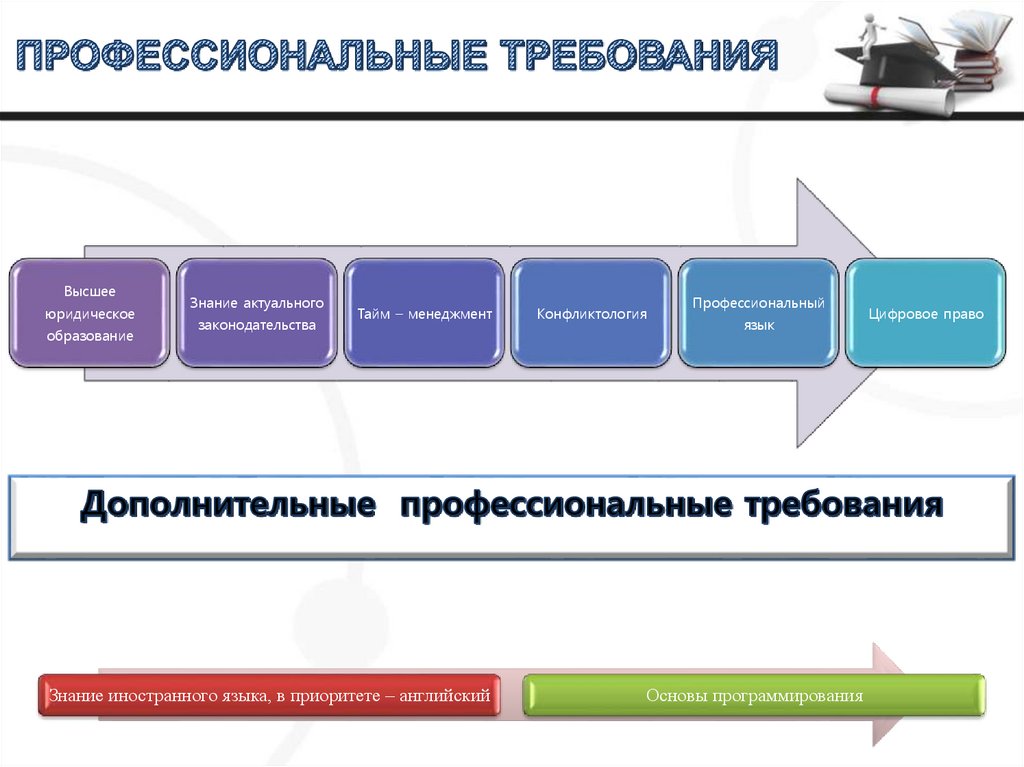 ПРОФЕССИОНАЛЬНЫЕ ТРЕБОВАНИЯ

Высшее юридическое образование

Знание актуального законодательства

Тайм – менеджмент

Конфликтология

Профессиональный язык

Цифровое право

Дополнительные профессиональные требования

Знание иностранного языка, в приоритете – английский

Основы программирования